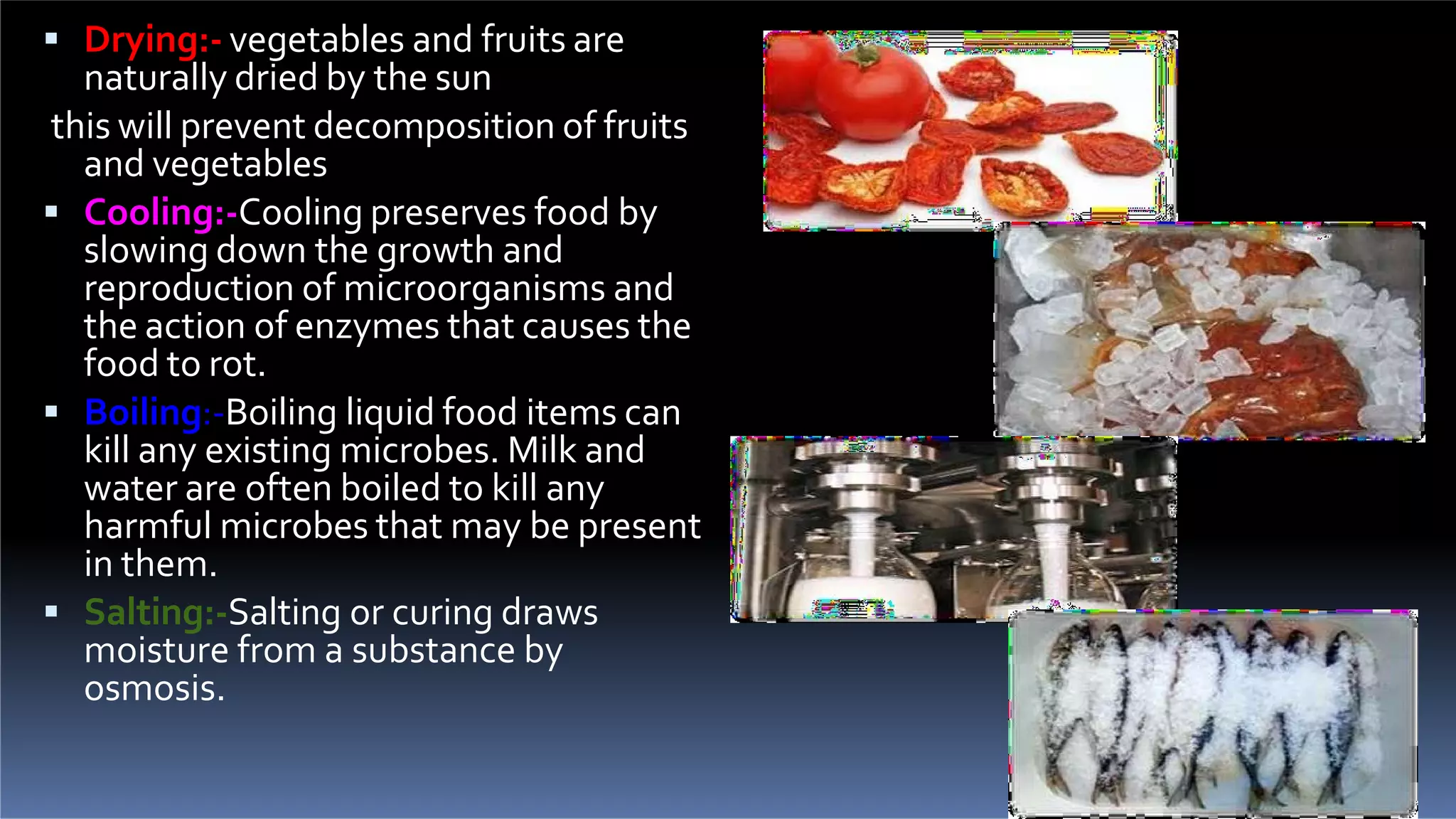 ▪ Drying:- vegetables and fruits are naturally dried by the sun

this will prevent decomposition of fruits and vegetables

▪ Cooling:-Cooling preserves food by slowing down the growth and reproduction of microorganisms and the action of enzymes that causes the food to rot.

▪ Boiling:-Boiling liquid food items can kill any existing microbes. Milk and water are often boiled to kill any harmful microbes that may be present in them.

▪ Salting:-Salting or curing draws moisture from a substance by osmosis.